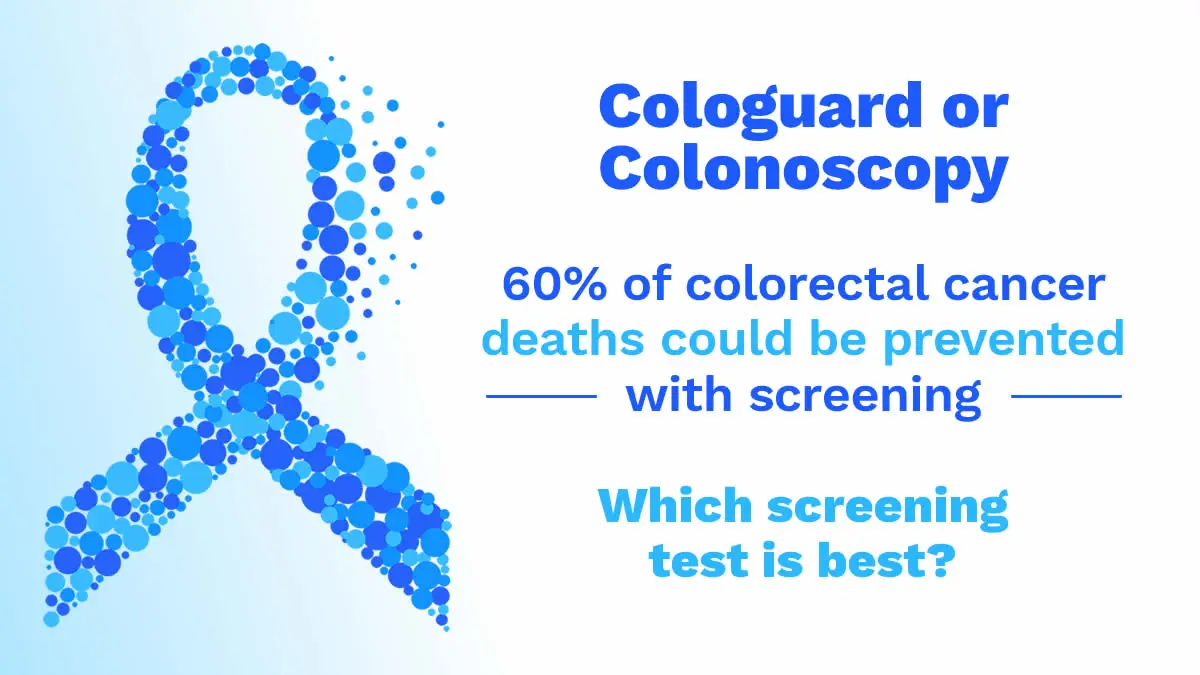 Cologuard or Colonoscopy

60% of colorectal cancer deaths could be prevented with screening

Which screening test is best?